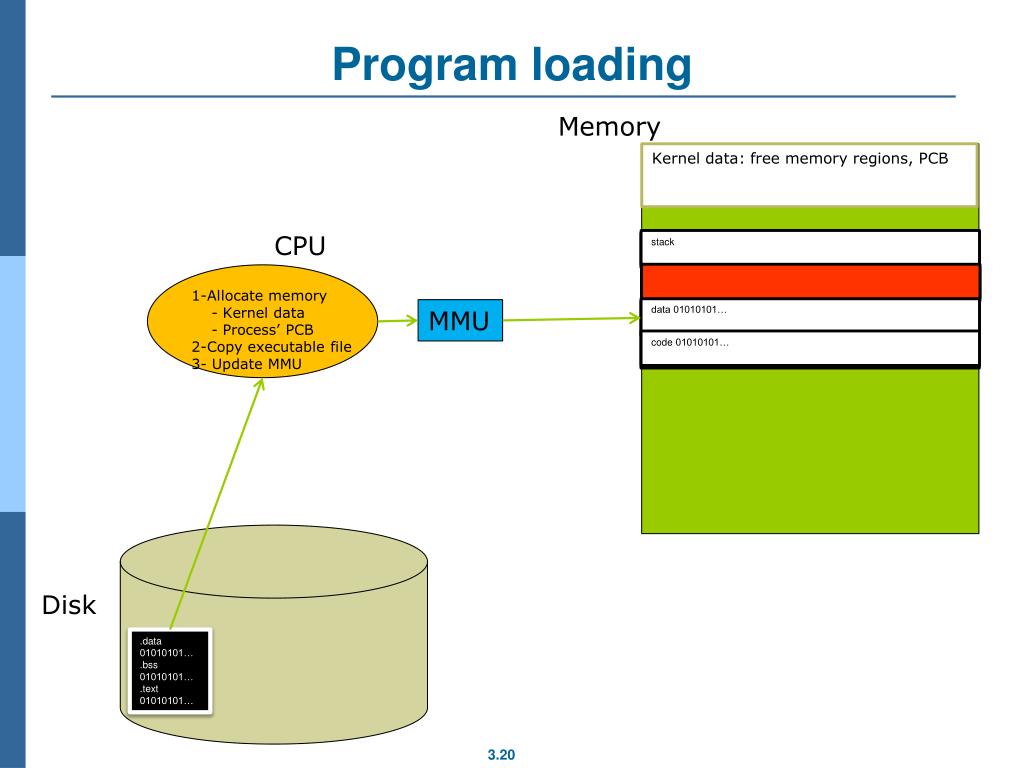 Program loading

Memory

Kernel data: free memory regions, PCB

stack

data 01010101…

code 01010101…

CPU

1-Allocate memory
- Kernel data
- Process' PCB
2-Copy executable file
3- Update MMU

MMU

Disk

.data
01010101…
.bss
01010101…
.text
01010101…

3.20